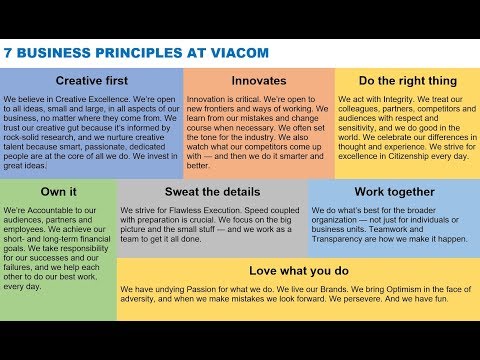 7 BUSINESS PRINCIPLES AT VIACOM

Creative first

We believe in Creative Excellence. We're open to all ideas, small and large, in all aspects of our business, no matter where they come from. We trust our creative gut because it's informed by rock-solid research, and we nurture creative talent because smart, passionate, dedicated people are at the core of all we do. We invest in great ideas.

Innovates

Innovation is critical. We're open to new frontiers and ways of working. We learn from our mistakes and change course when necessary. We often set the tone for the industry. We also watch what our competitors come up with — and then we do it smarter and better.

Do the right thing

We act with Integrity. We treat our colleagues, partners, competitors and audiences with respect and sensitivity, and we do good in the world. We celebrate our differences in thought and experience. We strive for excellence in Citizenship every day.

Own it

We're Accountable to our audiences, partners and employees. We achieve our short- and long-term financial goals. We take responsibility for our successes and our failures, and we help each other to do our best work, every day.

Sweat the details

We strive for Flawless Execution. Speed coupled with preparation is crucial. We focus on the big picture and the small stuff — and we work as a team to get it all done.

Work together

We do what's best for the broader organization — not just for individuals or business units. Teamwork and Transparency are how we make it happen.

Love what you do

We have undying Passion for what we do. We live our Brands. We bring Optimism in the face of adversity, and when we make mistakes we look forward. We persevere. And we have fun.